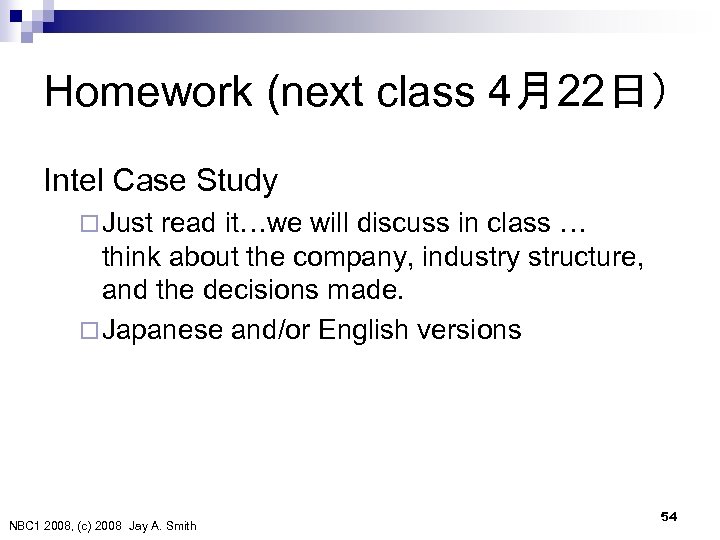 Homework (next class 4月22日）

Intel Case Study

□ Just read it…we will discuss in class … think about the company, industry structure, and the decisions made.

□ Japanese and/or English versions

NBC1 2008, (c) 2008 Jay A. Smith

54